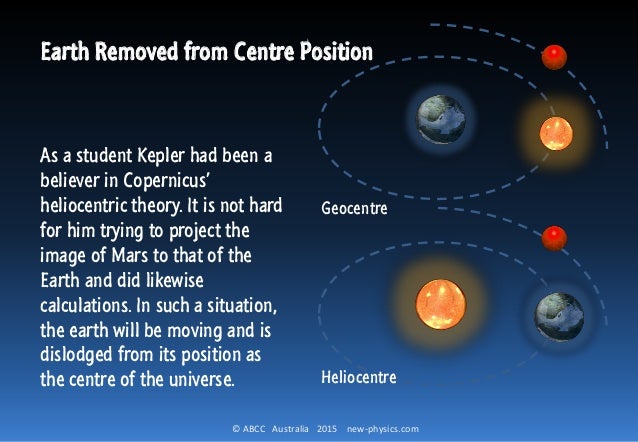 Earth Removed from Centre Position

As a student Kepler had been a believer in Copernicus' heliocentric theory. It is not hard for him trying to project the image of Mars to that of the Earth and did likewise calculations. In such a situation, the earth will be moving and is dislodged from its position as the centre of the universe.

Geocentre

Heliocentre

© ABCC Australia 2015 new-physics.com